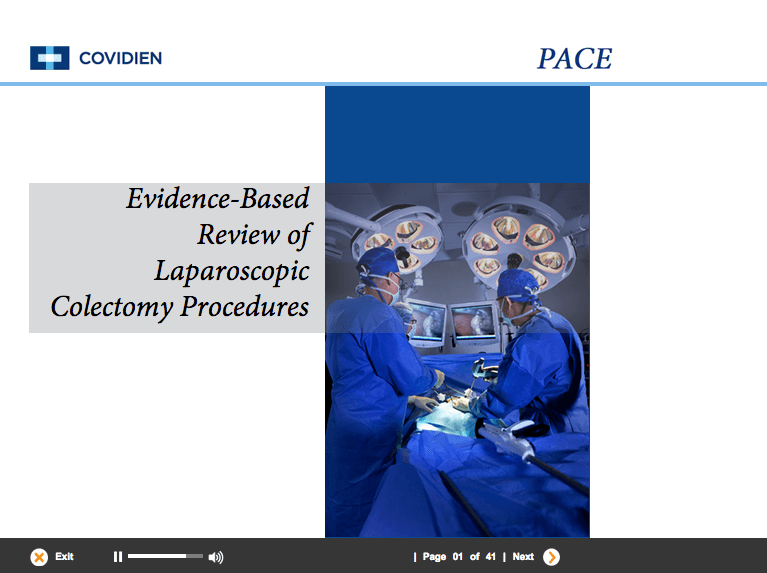 COVIDIEN

PACE

Evidence-Based Review of Laparoscopic Colectomy Procedures

Exit

| Page 01 of 41 | Next